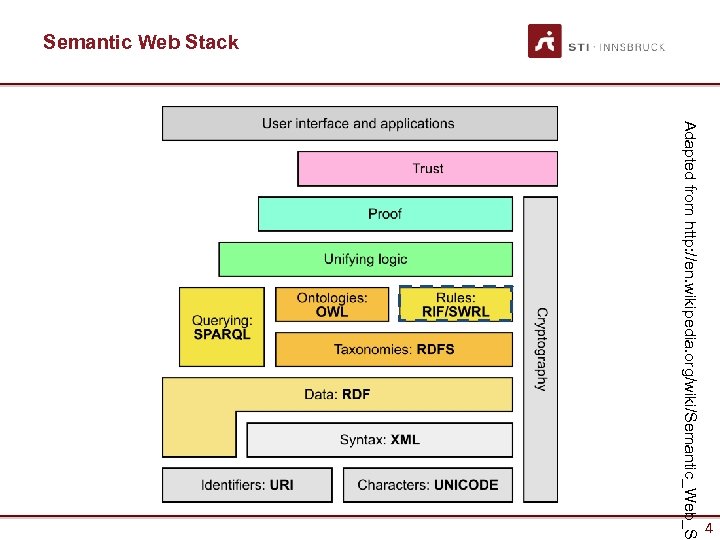 Semantic Web Stack

STI · INNSBRUCK

User interface and applications

Trust

Proof

Unifying logic

Querying: SPARQL

Ontologies: OWL

Rules: RIF/SWRL

Taxonomies: RDFS

Data: RDF

Syntax: XML

Identifiers: URI

Characters: UNICODE

Cryptography

Adapted from http://en.wikipedia.org/wiki/Semantic_Web_S

4